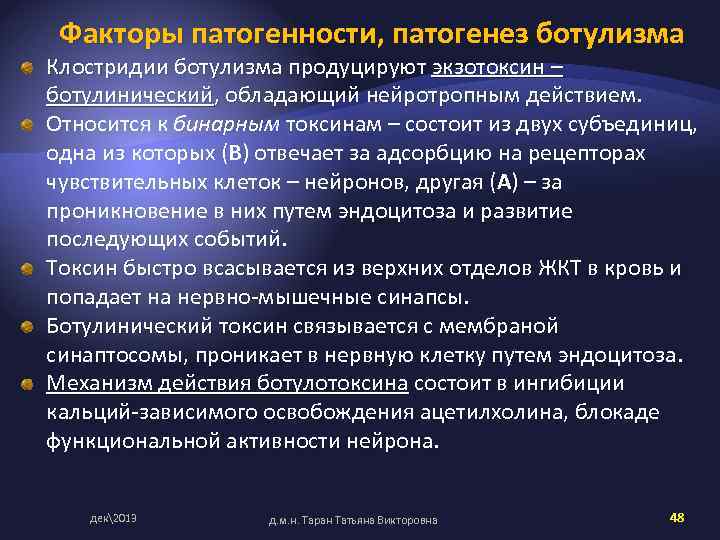 Факторы патогенности, патогенез ботулизма

Клостридии ботулизма продуцируют экзотоксин – ботулинический, обладающий нейротропным действием.

Относится к бинарным токсинам – состоит из двух субъединиц, одна из которых (В) отвечает за адсорбцию на рецепторах чувствительных клеток – нейронов, другая (А) – за проникновение в них путем эндоцитоза и развитие последующих событий.

Токсин быстро всасывается из верхних отделов ЖКТ в кровь и попадает на нервно-мышечные синапсы.

Ботулинический токсин связывается с мембраной синаптосомы, проникает в нервную клетку путем эндоцитоза.

Механизм действия ботулотоксина состоит в ингибиции кальций-зависимого освобождения ацетилхолина, блокаде функциональной активности нейрона.

дек\2019

д.м.н. Таран Татьяна Викторовна

48